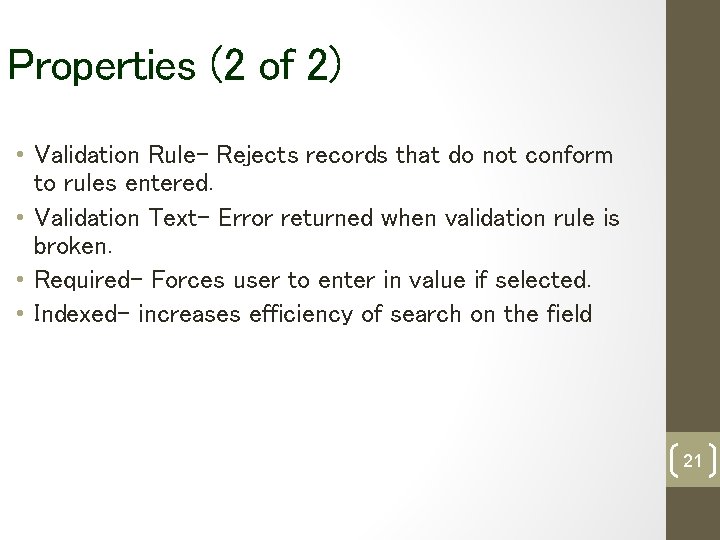 Properties (2 of 2)

• Validation Rule- Rejects records that do not conform to rules entered.
• Validation Text- Error returned when validation rule is broken.
• Required- Forces user to enter in value if selected.
• Indexed- increases efficiency of search on the field

21